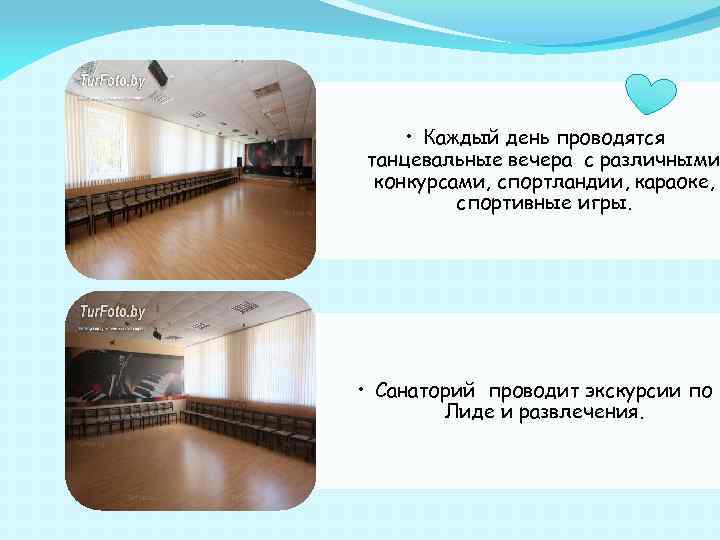 TurFoto.by

• Каждый день проводятся танцевальные вечера с различными конкурсами, спортландии, караоке, спортивные игры.

TurFoto.by

• Санаторий проводит экскурсии по Лиде и развлечения.